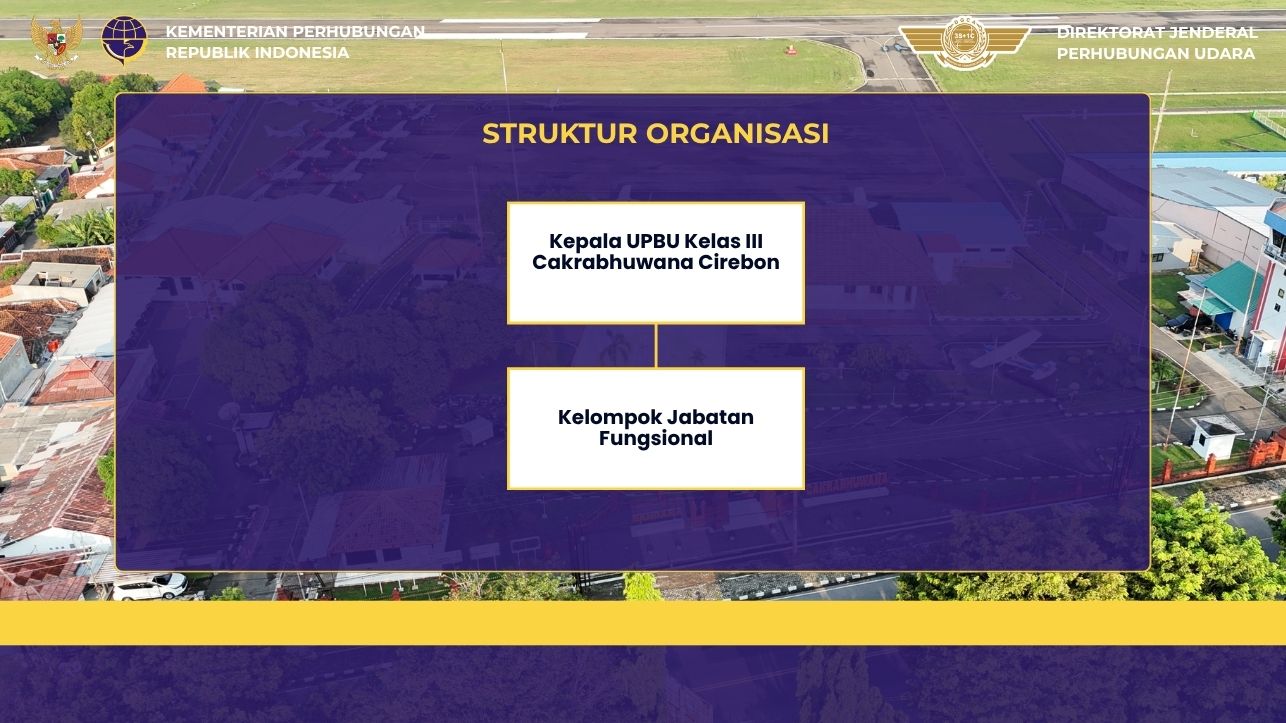 KEMENTERIAN PERHUBUNGAN
REPUBLIK INDONESIA

DIREKTORAT JENDERAL
PERHUBUNGAN UDARA

STRUKTUR ORGANISASI

Kepala UPBU Kelas III Cakrabhuwana Cirebon

Kelompok Jabatan Fungsional